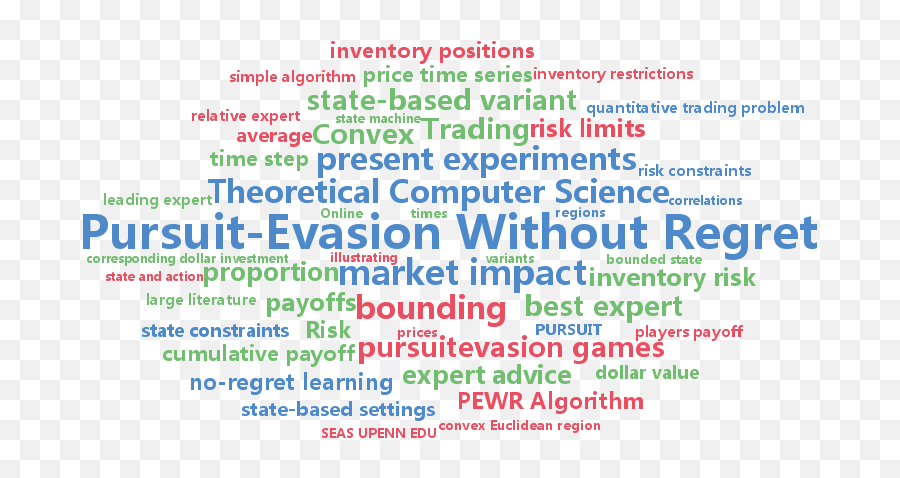 inventory positions
simple algorithm price time series inventory restrictions
state-based variant
relative expert state machine quantitative trading problem
average Convex Trading risk limits
time step present experiments risk constraints
leading expert Theoretical Computer Science correlations
Online times regions
Pursuit-Evasion Without Regret
corresponding dollar investment illustrating variants bounded state
state and action proportion market impact inventory risk
large literature payoffs bounding best expert
state constraints Risk prices PURSUIT players payoff
cumulative payoff pursuitevasion games
no-regret learning expert advice dollar value
state-based settings PEWR Algorithm
SEAS UPENN EDU convex Euclidean region